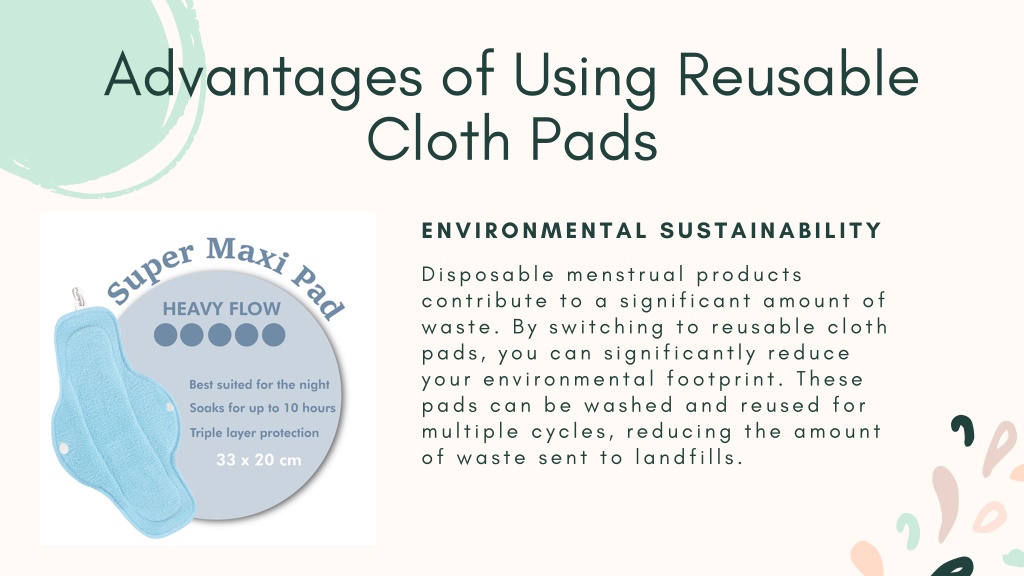 Advantages of Using Reusable Cloth Pads

Super Maxi Pad

HEAVY FLOW

Best suited for the night
Soaks for up to 10 hours
Triple layer protection
33 x 20 cm

ENVIRONMENTAL SUSTAINABILITY

Disposable menstrual products contribute to a significant amount of waste. By switching to reusable cloth pads, you can significantly reduce your environmental footprint. These pads can be washed and reused for multiple cycles, reducing the amount of waste sent to landfills.